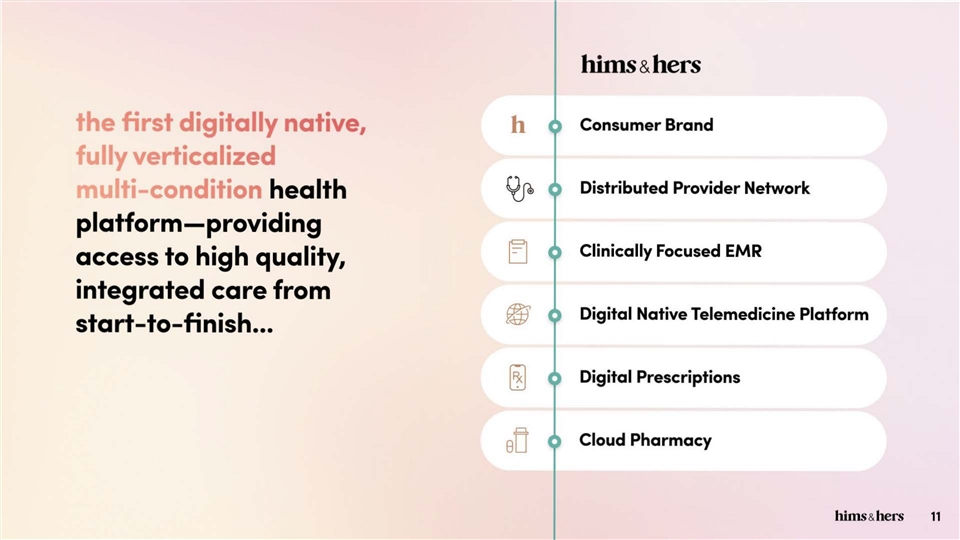 the first digitally native, fully verticalized multi-condition health platform—providing access to high quality, integrated care from start-to-finish...

hims & hers

h

Consumer Brand

Distributed Provider Network

Clinically Focused EMR

Digital Native Telemedicine Platform

Rx

Digital Prescriptions

Cloud Pharmacy

hims & hers 11